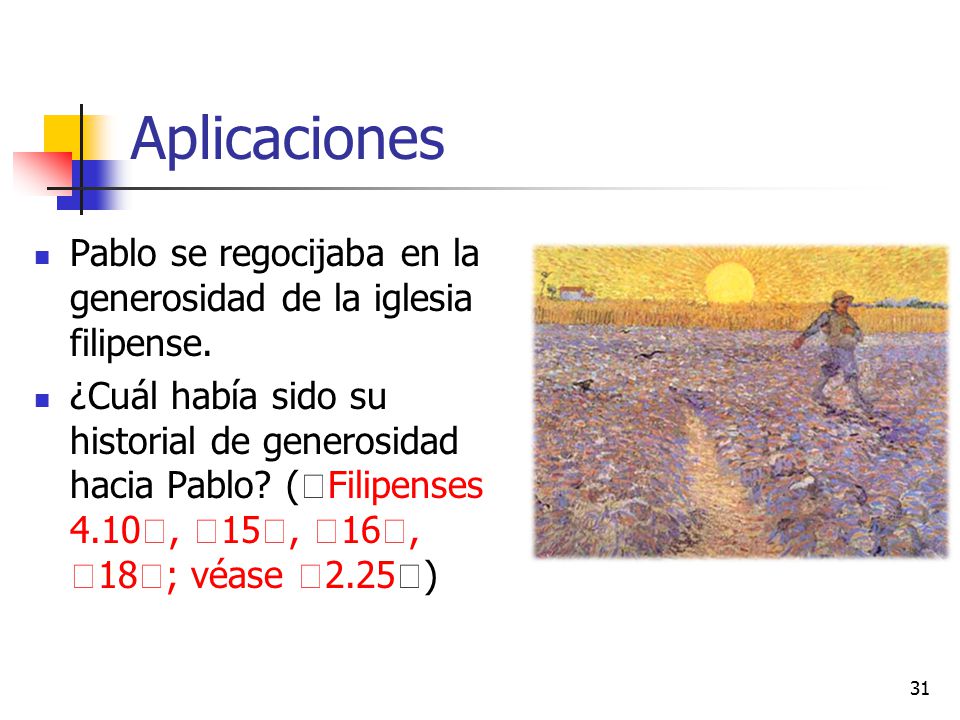 Aplicaciones

Pablo se regocijaba en la generosidad de la iglesia filipense.

¿Cuál había sido su historial de generosidad hacia Pablo? (□Filipenses 4.10□, □15□, □16□, □18□; véase □2.25□)

31